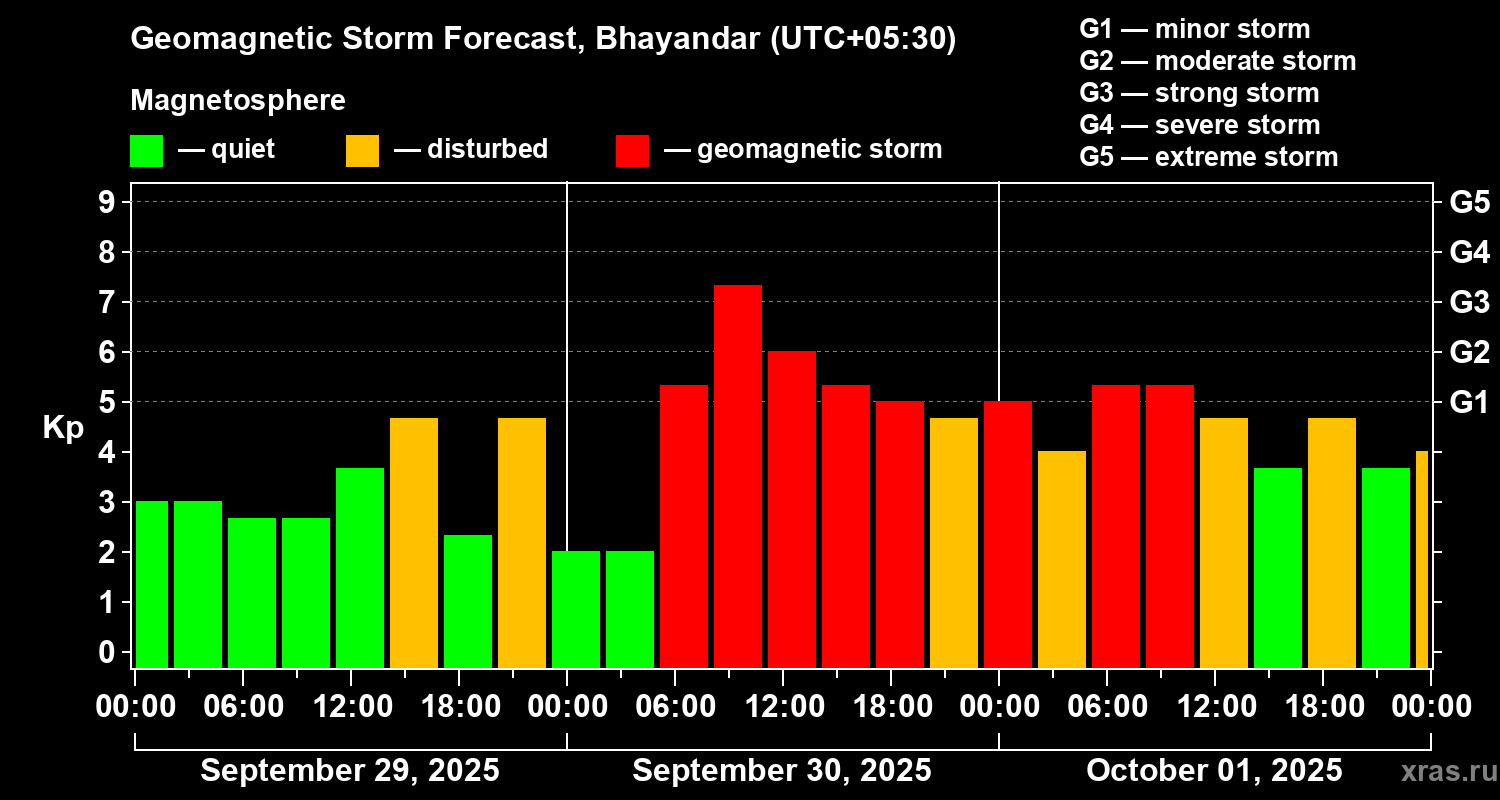 Geomagnetic Storm Forecast, Bhayandar (UTC+05:30)

Magnetosphere

— quiet — disturbed — geomagnetic storm

G1 — minor storm
G2 — moderate storm
G3 — strong storm
G4 — severe storm
G5 — extreme storm

Kp

9
8
7
6
5
4
3
2
1
0

G5
G4
G3
G2
G1

00:00 06:00 12:00 18:00 00:00 06:00 12:00 18:00 00:00 06:00 12:00 18:00 00:00

September 29, 2025

September 30, 2025

October 01, 2025

xras.ru